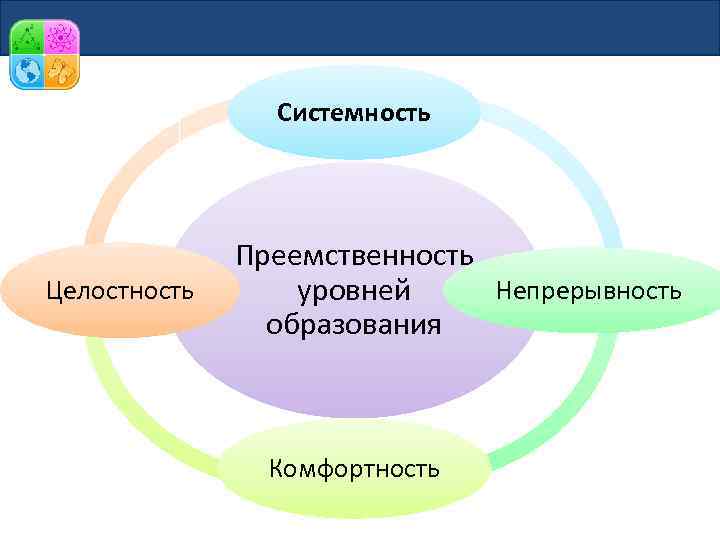 Системность

Целостность

Преемственность уровней образования

Непрерывность

Комфортность